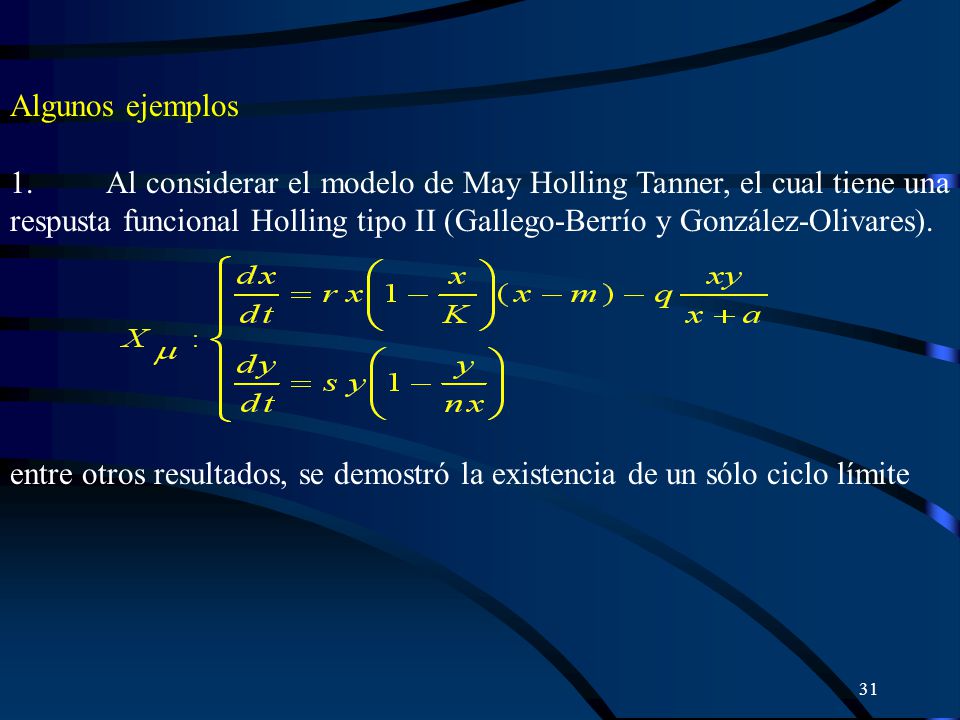 Algunos ejemplos

1. Al considerar el modelo de May Holling Tanner, el cual tiene una respusta funcional Holling tipo II (Gallego-Berrío y González-Olivares).

$X_\mu : \begin{cases} \frac{dx}{dt} = rx\left(1 - \frac{x}{K}\right)(x - m) - q\frac{xy}{x + a} \\ \frac{dy}{dt} = sy\left(1 - \frac{y}{nx}\right) \end{cases}$

entre otros resultados, se demostró la existencia de un sólo ciclo límite

31